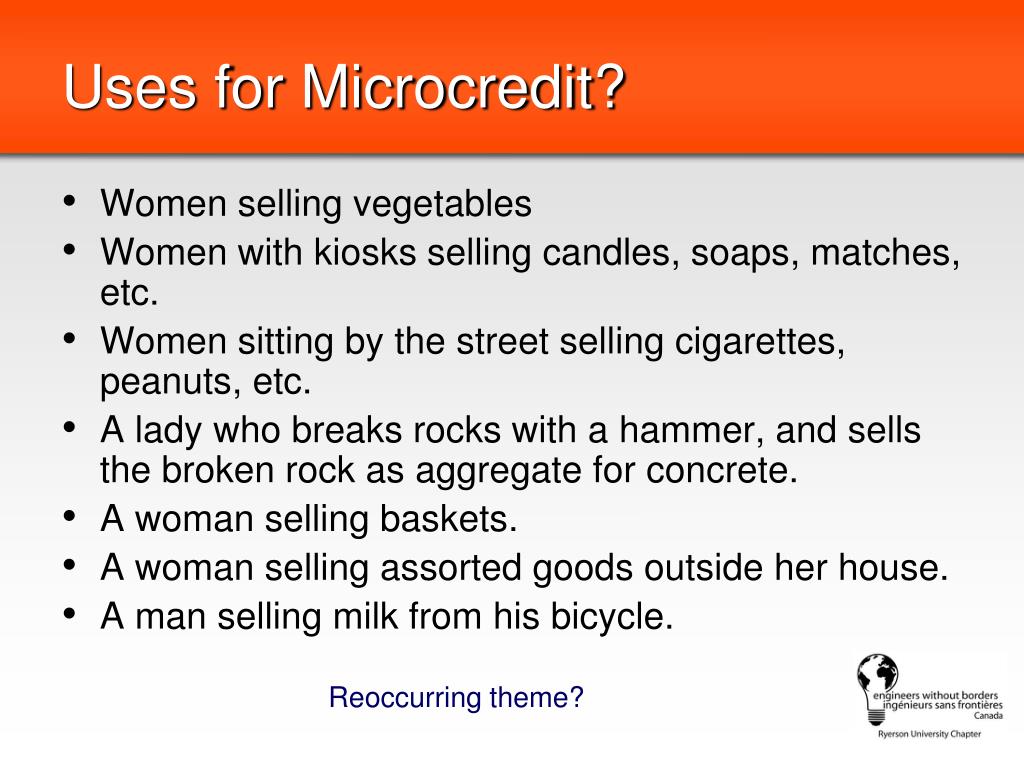 Uses for Microcredit?

• Women selling vegetables
• Women with kiosks selling candles, soaps, matches, etc.
• Women sitting by the street selling cigarettes, peanuts, etc.
• A lady who breaks rocks with a hammer, and sells the broken rock as aggregate for concrete.
• A woman selling baskets.
• A woman selling assorted goods outside her house.
• A man selling milk from his bicycle.

Reoccurring theme?

engineers without borders
ingénieurs sans frontières
Canada
Ryerson University Chapter